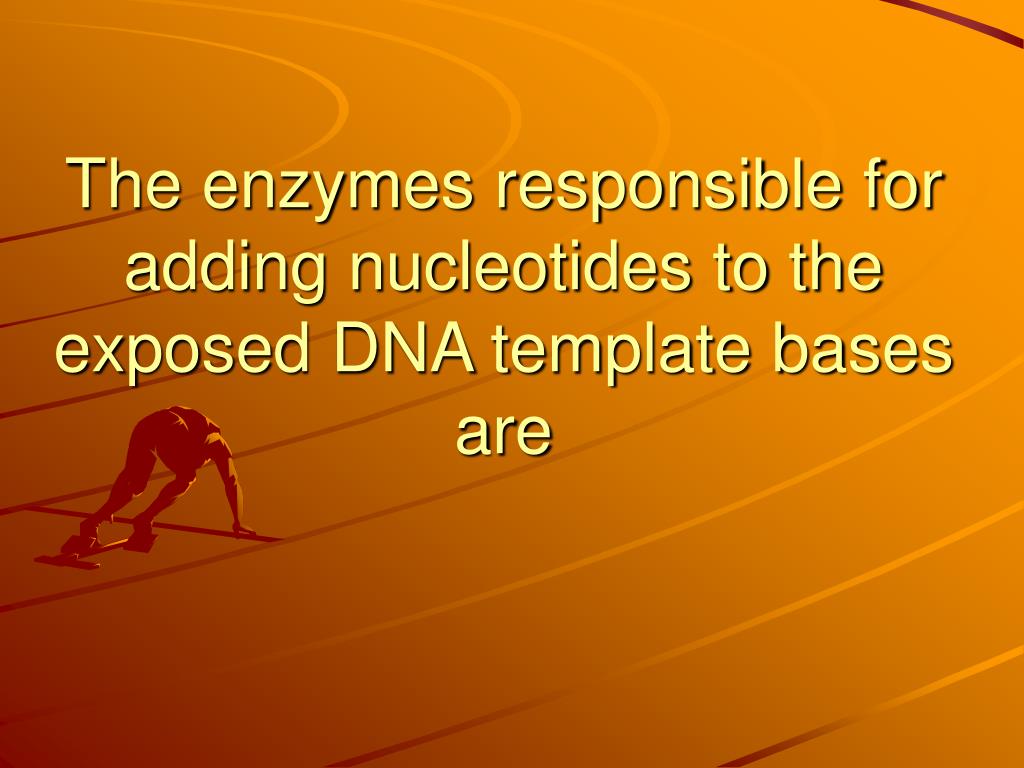 The enzymes responsible for adding nucleotides to the exposed DNA template bases are